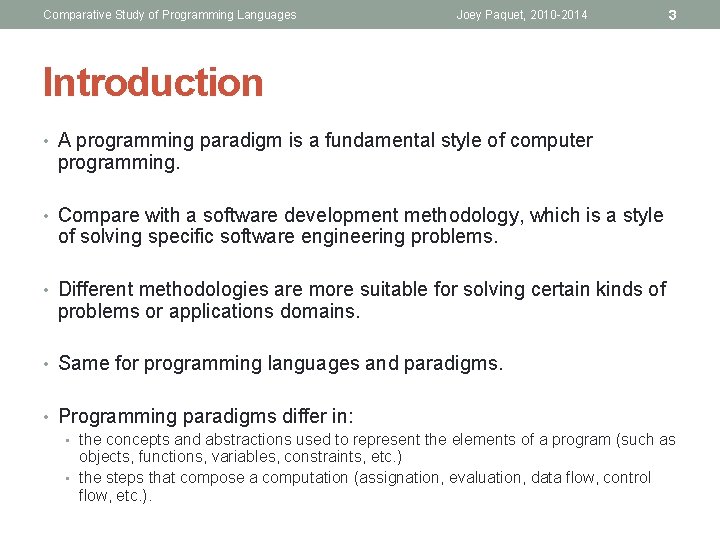 Comparative Study of Programming Languages Joey Paquet, 2010-2014 3

Introduction

• A programming paradigm is a fundamental style of computer programming.

• Compare with a software development methodology, which is a style of solving specific software engineering problems.

• Different methodologies are more suitable for solving certain kinds of problems or applications domains.

• Same for programming languages and paradigms.

• Programming paradigms differ in:
  • the concepts and abstractions used to represent the elements of a program (such as objects, functions, variables, constraints, etc.)
  • the steps that compose a computation (assignation, evaluation, data flow, control flow, etc.).